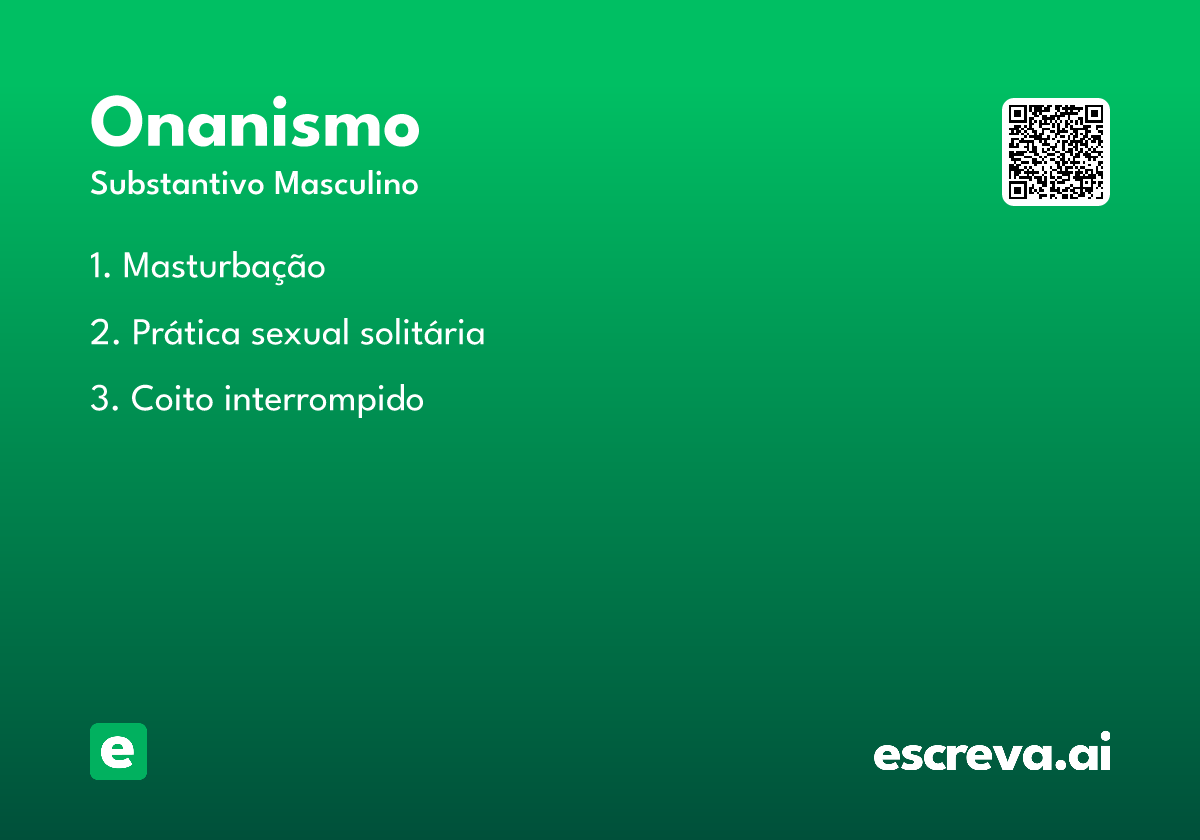 Onanismo
Substantivo Masculino

1. Masturbação

2. Prática sexual solitária

3. Coito interrompido

e

escreva.ai